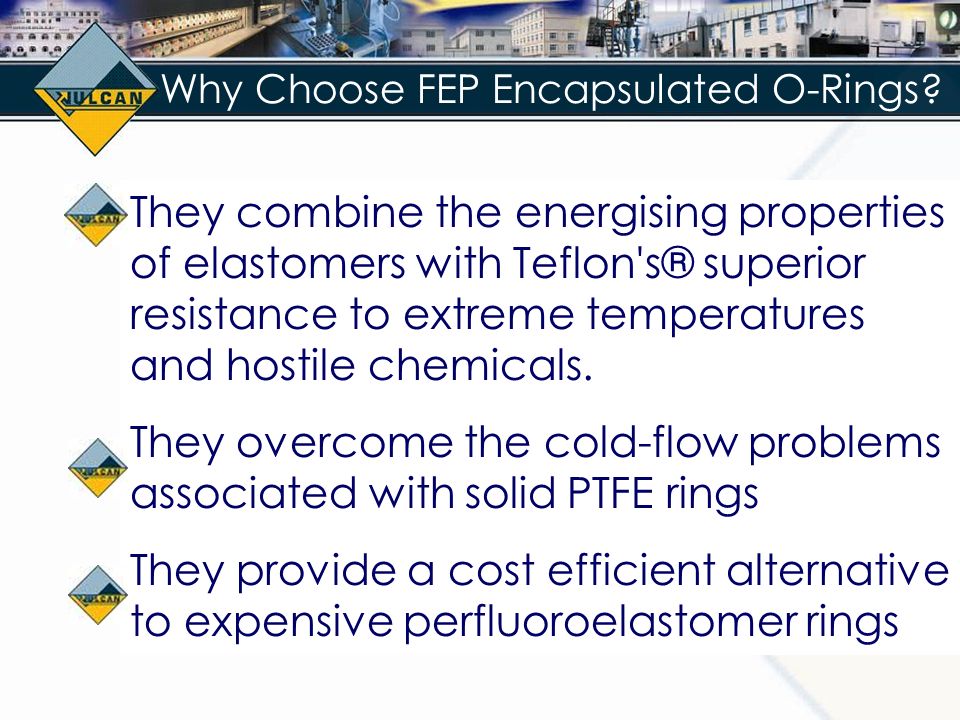 VULCAN

Why Choose FEP Encapsulated O-Rings?

VULCAN They combine the energising properties of elastomers with Teflon's® superior resistance to extreme temperatures and hostile chemicals.

VULCAN They overcome the cold-flow problems associated with solid PTFE rings

VULCAN They provide a cost efficient alternative to expensive perfluoroelastomer rings